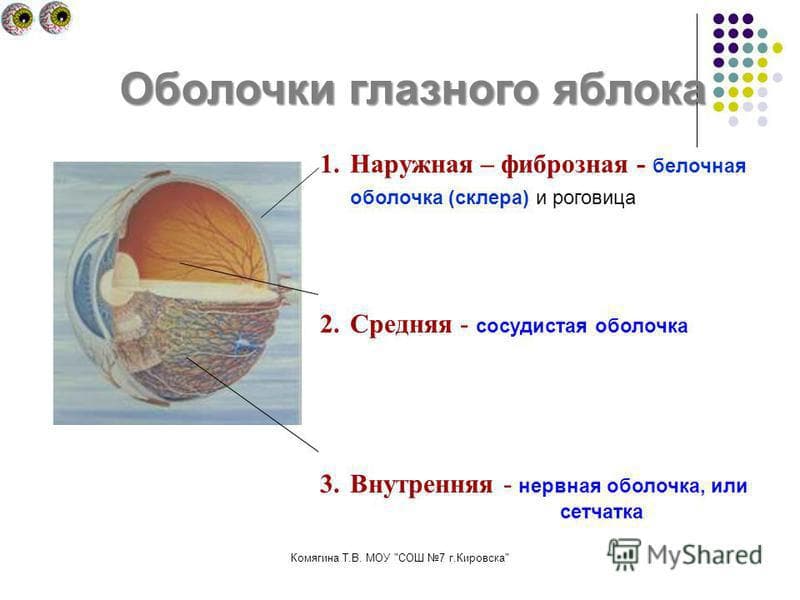 Оболочки глазного яблока

1. Наружная – фиброзная - белочная оболочка (склера) и роговица

2. Средняя - сосудистая оболочка

3. Внутренняя - нервная оболочка, или сетчатка

Комягина Т.В. МОУ "СОШ №7 г.Кировска"

MyShared